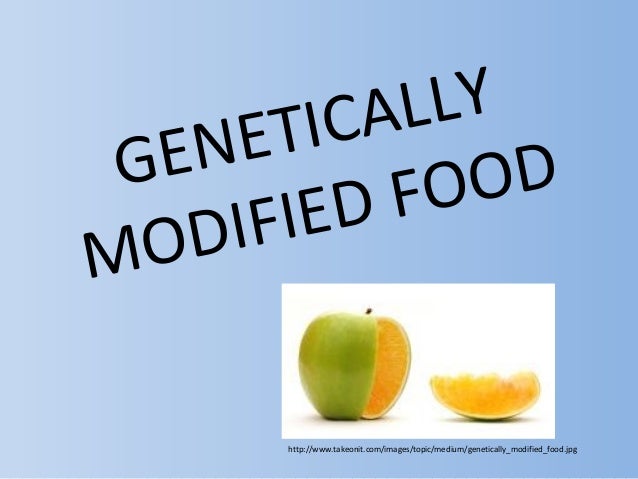 GENETICALLY MODIFIED FOOD

http://www.takeonit.com/images/topic/medium/genetically_modified_food.jpg